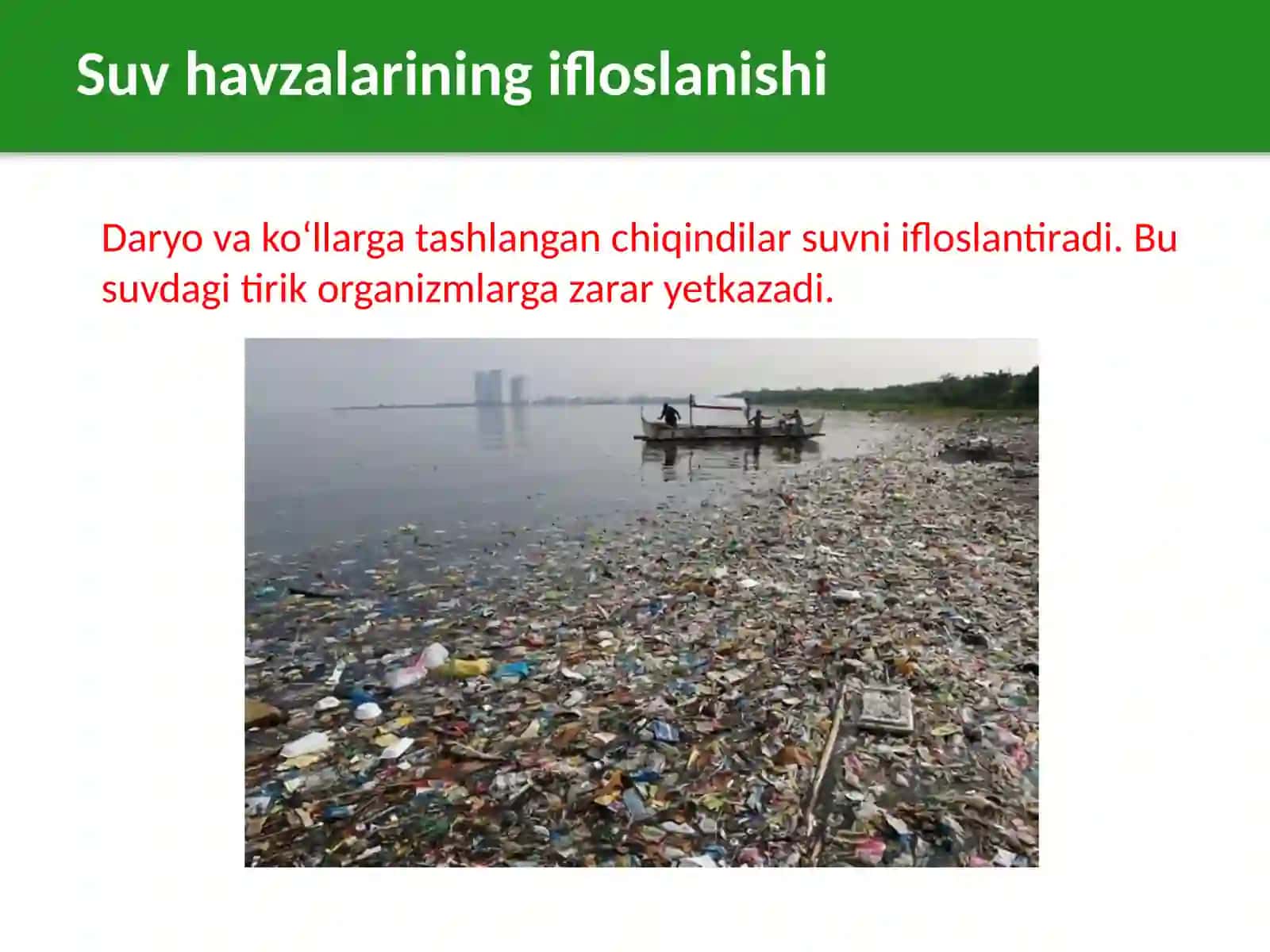 Suv havzalarining ifloslanishi

Daryo va ko‘llarga tashlangan chiqindilar suvni ifloslantiradi. Bu suvdagi tirik organizmlarga zarar yetkazadi.